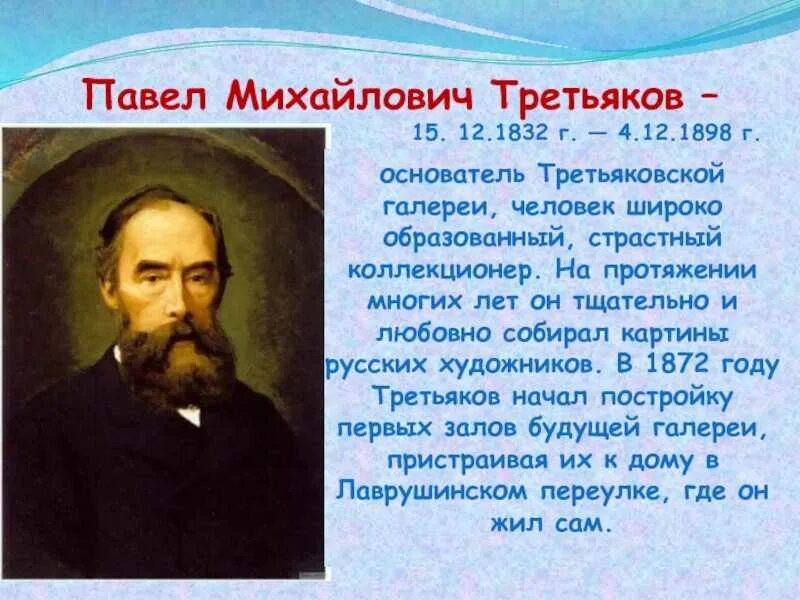 Павел Михайлович Третьяков –
15. 12.1832 г. — 4.12.1898 г.

основатель Третьяковской галереи, человек широко образованный, страстный коллекционер. На протяжении многих лет он тщательно и любовно собирал картины русских художников. В 1872 году Третьяков начал постройку первых залов будущей галереи, пристраивая их к дому в Лаврушинском переулке, где он жил сам.